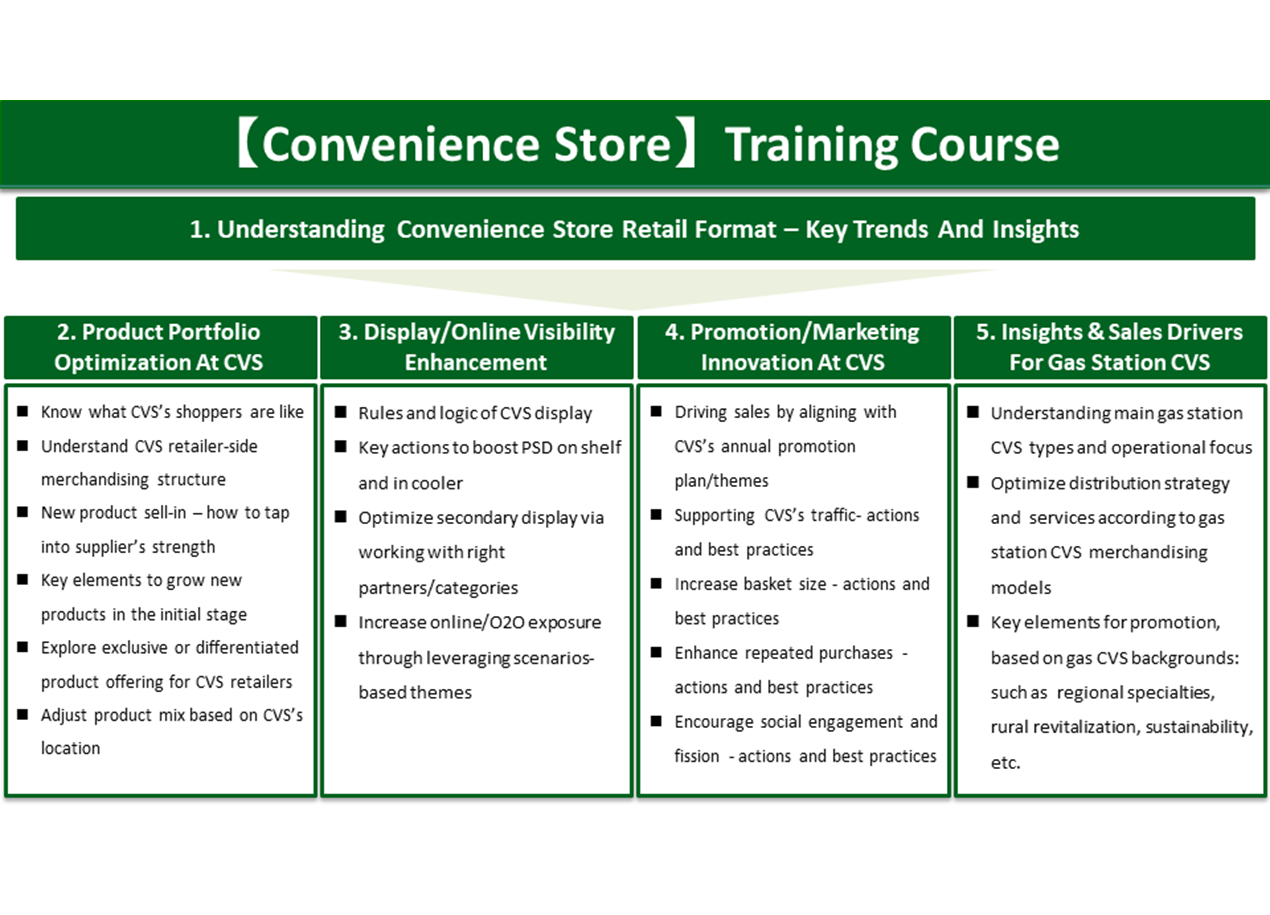 【Convenience Store】Training Course

1. Understanding Convenience Store Retail Format – Key Trends And Insights

2. Product Portfolio Optimization At CVS

■ Know what CVS's shoppers are like
■ Understand CVS retailer-side merchandising structure
■ New product sell-in – how to tap into supplier's strength
■ Key elements to grow new products in the initial stage
■ Explore exclusive or differentiated product offering for CVS retailers
■ Adjust product mix based on CVS's location

3. Display/Online Visibility Enhancement

■ Rules and logic of CVS display
■ Key actions to boost PSD on shelf and in cooler
■ Optimize secondary display via working with right partners/categories
■ Increase online/O2O exposure through leveraging scenarios-based themes

4. Promotion/Marketing Innovation At CVS

■ Driving sales by aligning with CVS's annual promotion plan/themes
■ Supporting CVS's traffic- actions and best practices
■ Increase basket size - actions and best practices
■ Enhance repeated purchases - actions and best practices
■ Encourage social engagement and fission - actions and best practices

5. Insights & Sales Drivers For Gas Station CVS

■ Understanding main gas station CVS types and operational focus
■ Optimize distribution strategy and services according to gas station CVS merchandising models
■ Key elements for promotion, based on gas CVS backgrounds: such as regional specialties, rural revitalization, sustainability, etc.